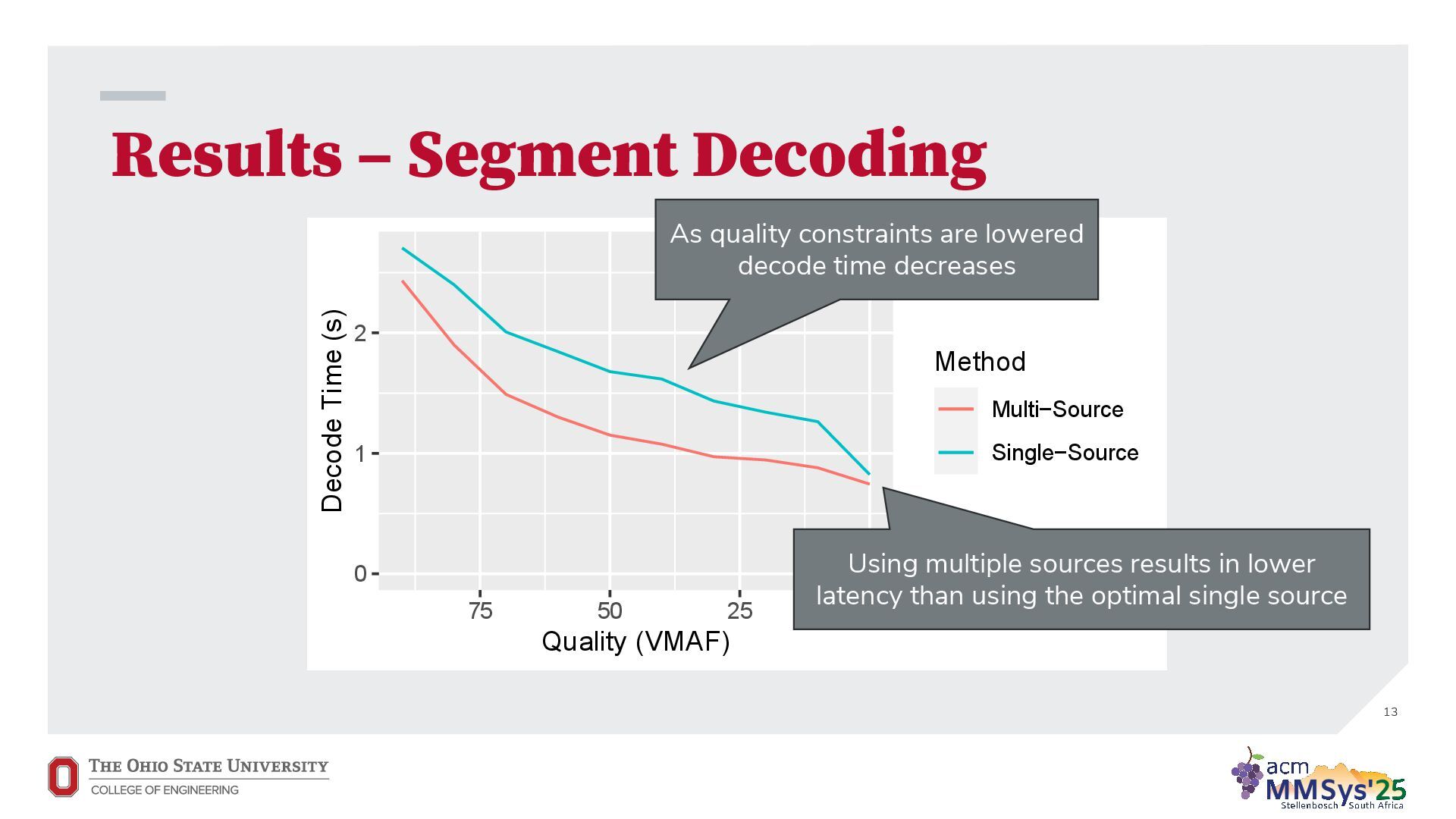 Results – Segment Decoding

As quality constraints are lowered decode time decreases

Decode Time (s)

2

1

0

75

50

25

Quality (VMAF)

Method

Multi−Source

Single−Source

Using multiple sources results in lower latency than using the optimal single source

13

THE OHIO STATE UNIVERSITY

COLLEGE OF ENGINEERING

acm MMSys'25 Stellenbosch South Africa